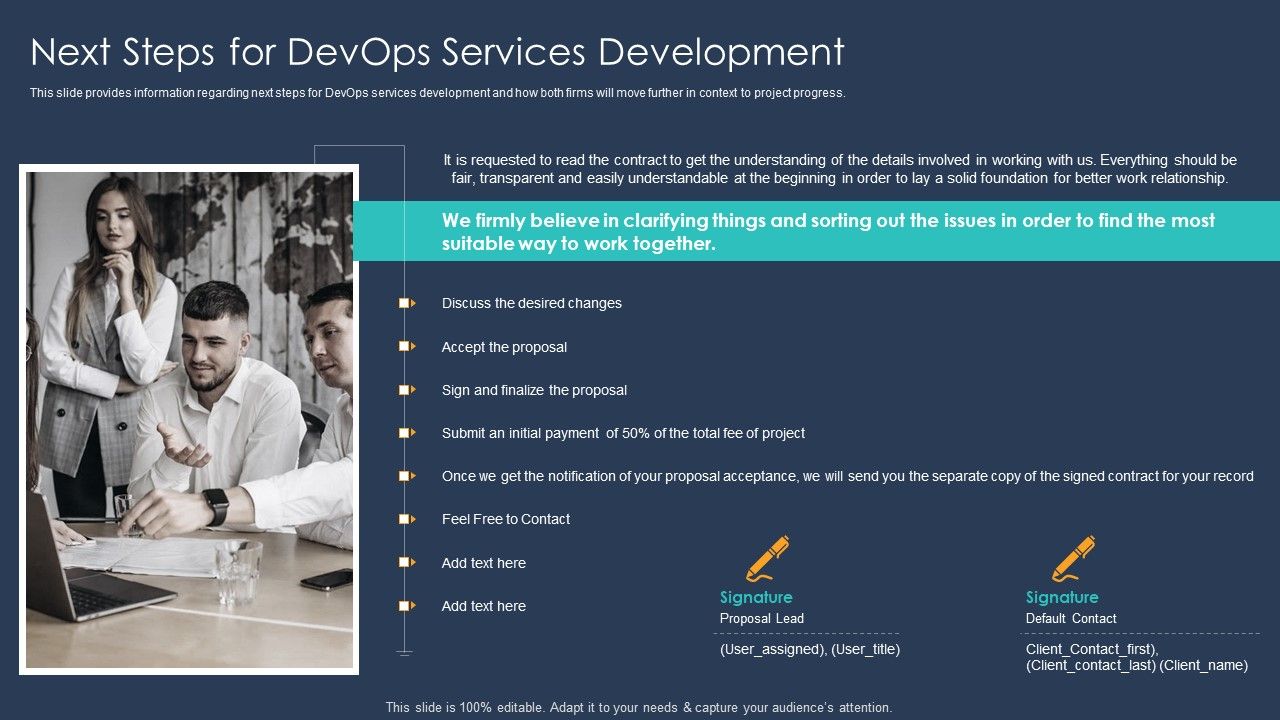 Next Steps for DevOps Services Development

This slide provides information regarding next steps for DevOps services development and how both firms will move further in context to project progress.

It is requested to read the contract to get the understanding of the details involved in working with us. Everything should be fair, transparent and easily understandable at the beginning in order to lay a solid foundation for better work relationship.

We firmly believe in clarifying things and sorting out the issues in order to find the most suitable way to work together.

Discuss the desired changes

Accept the proposal

Sign and finalize the proposal

Submit an initial payment of 50% of the total fee of project

Once we get the notification of your proposal acceptance, we will send you the separate copy of the signed contract for your record

Feel Free to Contact

Add text here

Add text here

Signature
Proposal Lead
(User_assigned), (User_title)

Signature
Default Contact
Client_Contact_first), (Client_contact_last) (Client_name)

This slide is 100% editable. Adapt it to your needs & capture your audience's attention.